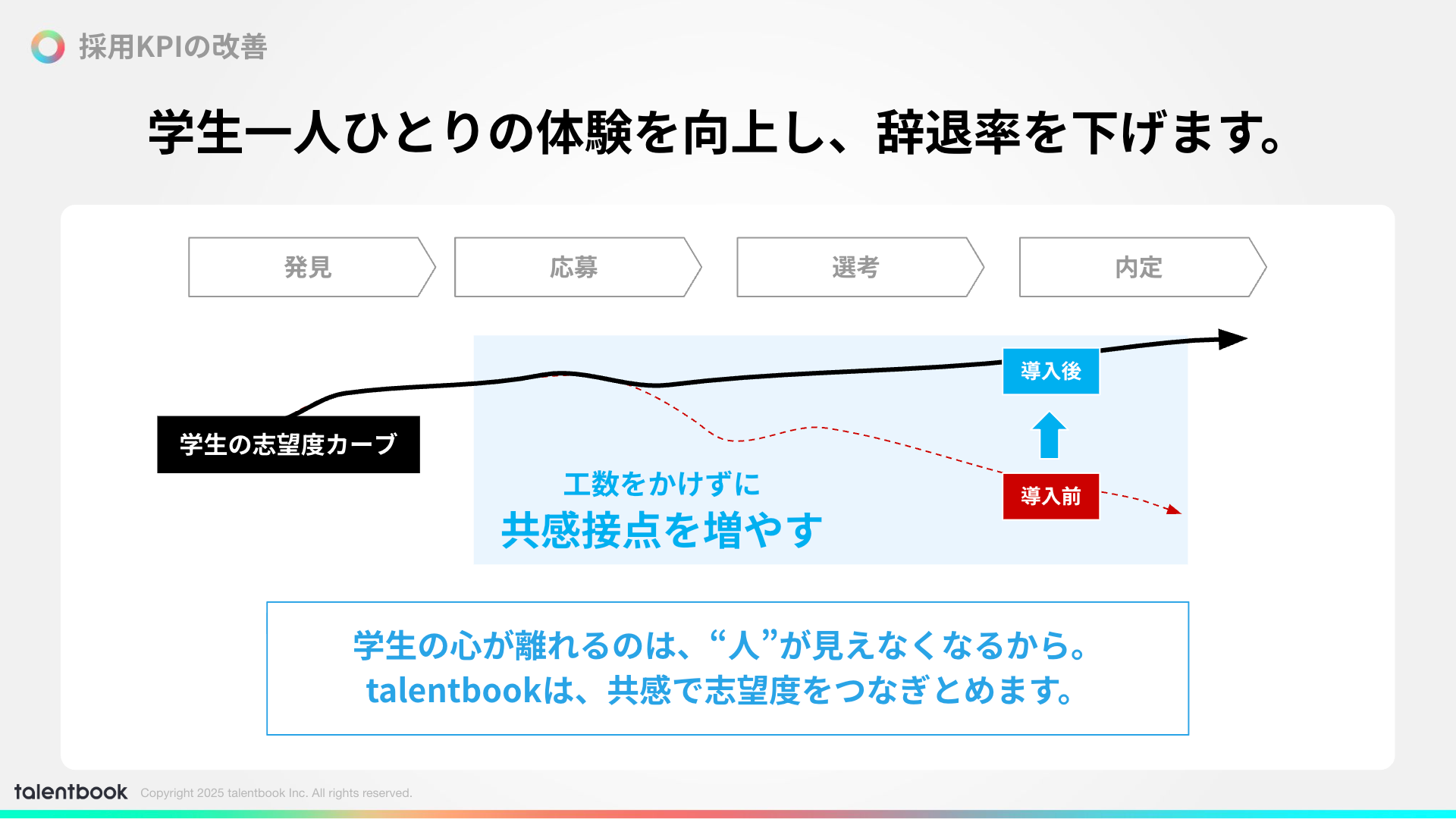 採用KPIの改善

学生一人ひとりの体験を向上し、辞退率を下げます。

発見

応募

選考

内定

導入後

学生の志望度カーブ

工数をかけずに
共感接点を増やす

導入前

学生の心が離れるのは、“人”が見えなくなるから。
talentbookは、共感で志望度をつなぎとめます。

talentbook Copyright 2025 talentbook Inc. All rights reserved.